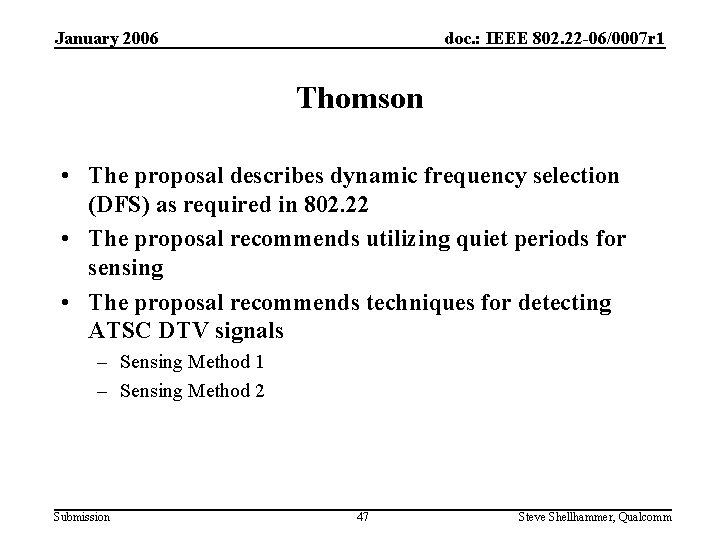 January 2006

doc.: IEEE 802.22-06/0007r1

Thomson

• The proposal describes dynamic frequency selection (DFS) as required in 802.22
• The proposal recommends utilizing quiet periods for sensing
• The proposal recommends techniques for detecting ATSC DTV signals
– Sensing Method 1
– Sensing Method 2

Submission

47

Steve Shellhammer, Qualcomm